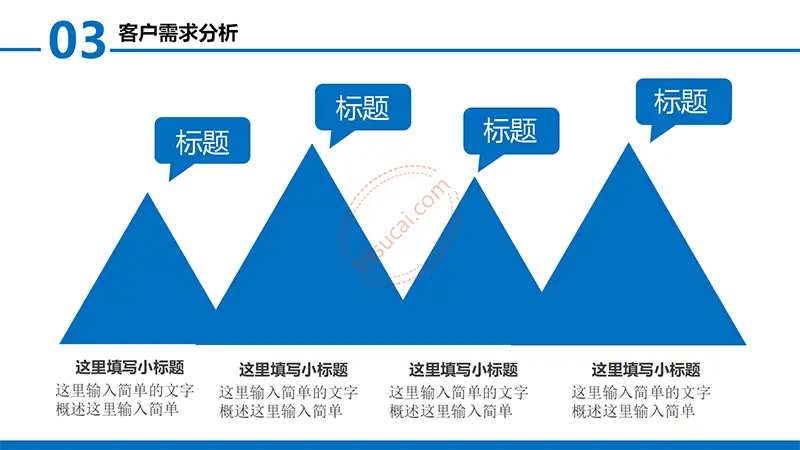 03 客户需求分析

标题

标题

标题

标题

88sucai.com

这里填写小标题
这里输入简单的文字概述这里输入简单

这里填写小标题
这里输入简单的文字概述这里输入简单

这里填写小标题
这里输入简单的文字概述这里输入简单

这里填写小标题
这里输入简单的文字概述这里输入简单